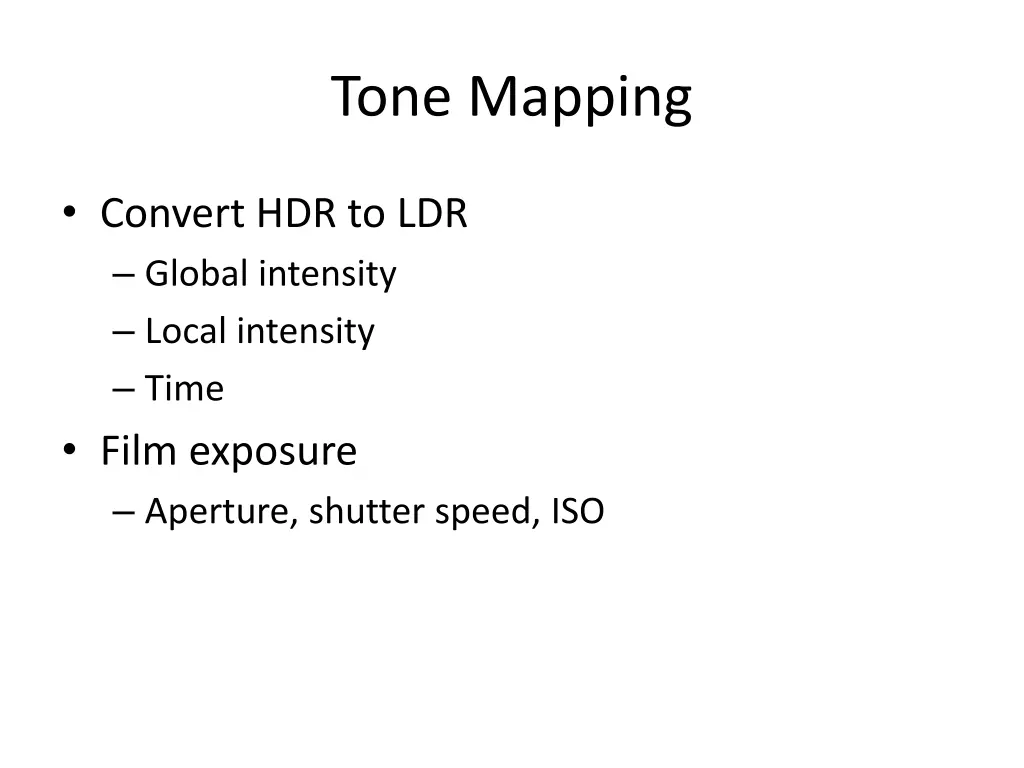 Tone Mapping

• Convert HDR to LDR
– Global intensity
– Local intensity
– Time
• Film exposure
– Aperture, shutter speed, ISO